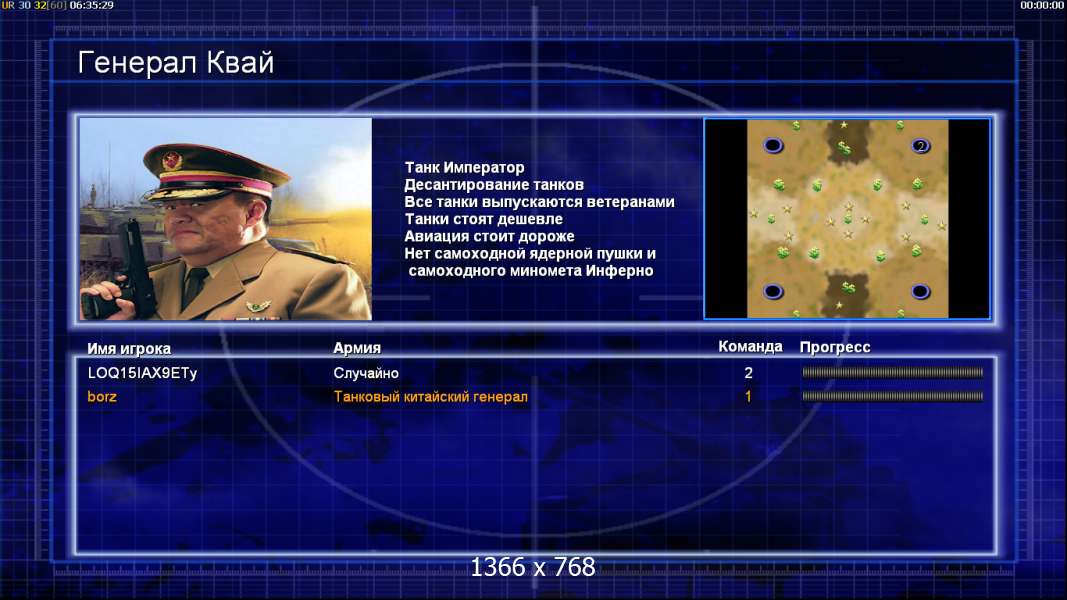 UR 30 32[60] 06:35:29

00:00:00

Генерал Квай

Танк Император
Десантирование танков
Все танки выпускаются ветеранами
Танки стоят дешевле
Авиация стоит дороже
Нет самоходной ядерной пушки и самоходного миномета Инферно

2

| Имя игрока | Армия | Команда | Прогресс |
|---|---|---|---|
| LOQ15IAX9ETy | Случайно | 2 | |
| borz | Танковый китайский генерал | 1 | |

1366 x 768